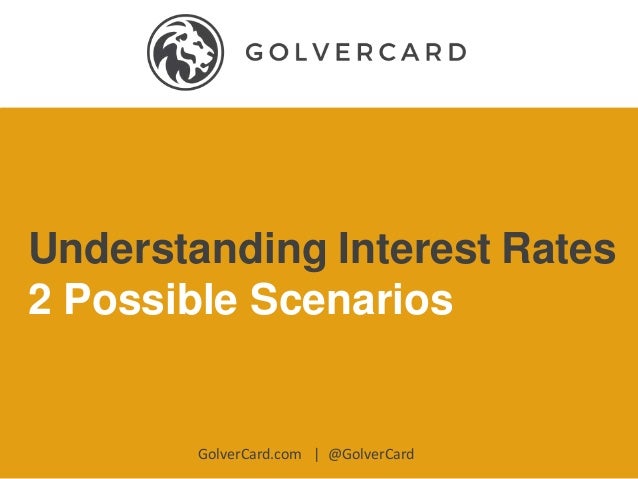 GOLVERCARD

Understanding Interest Rates
2 Possible Scenarios

GolverCard.com | @GolverCard